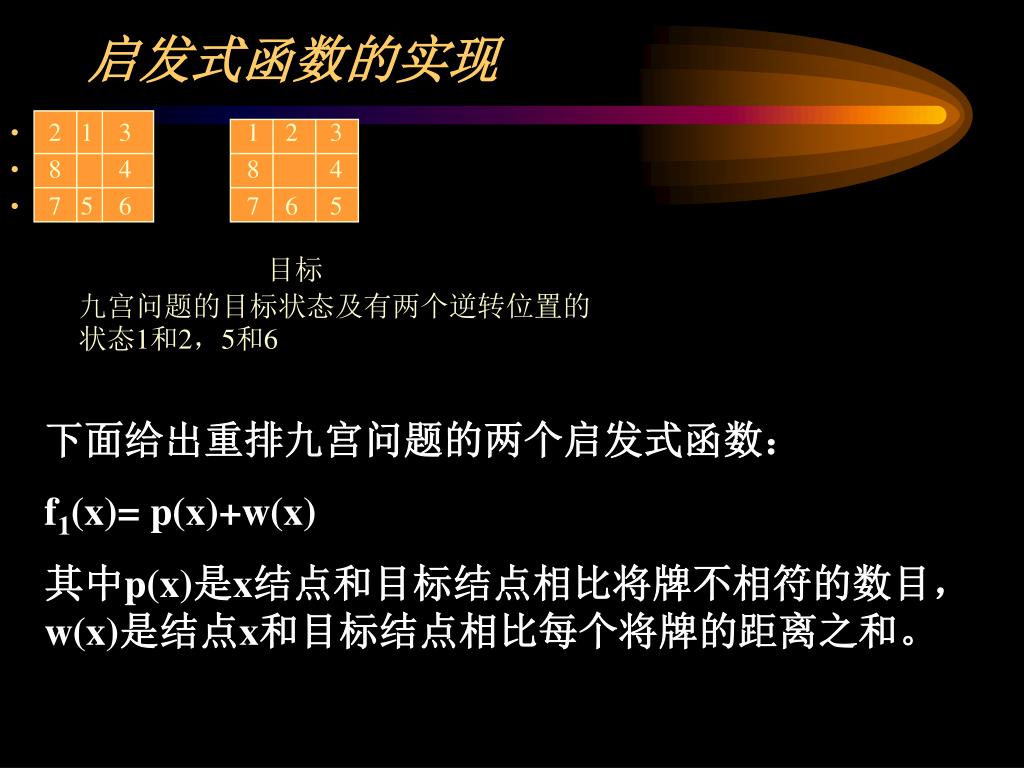 启发式函数的实现

| 2 | 1 | 3 |
|---|---|---|
| 8 |  | 4 |
| 7 | 5 | 6 |

| 1 | 2 | 3 |
|---|---|---|
| 8 |  | 4 |
| 7 | 6 | 5 |

目标

九宫问题的目标状态及有两个逆转位置的状态1和2，5和6

下面给出重排九宫问题的两个启发式函数：

$f_1(x)= p(x)+w(x)$

其中p(x)是x结点和目标结点相比将牌不相符的数目，w(x)是结点x和目标结点相比每个将牌的距离之和。